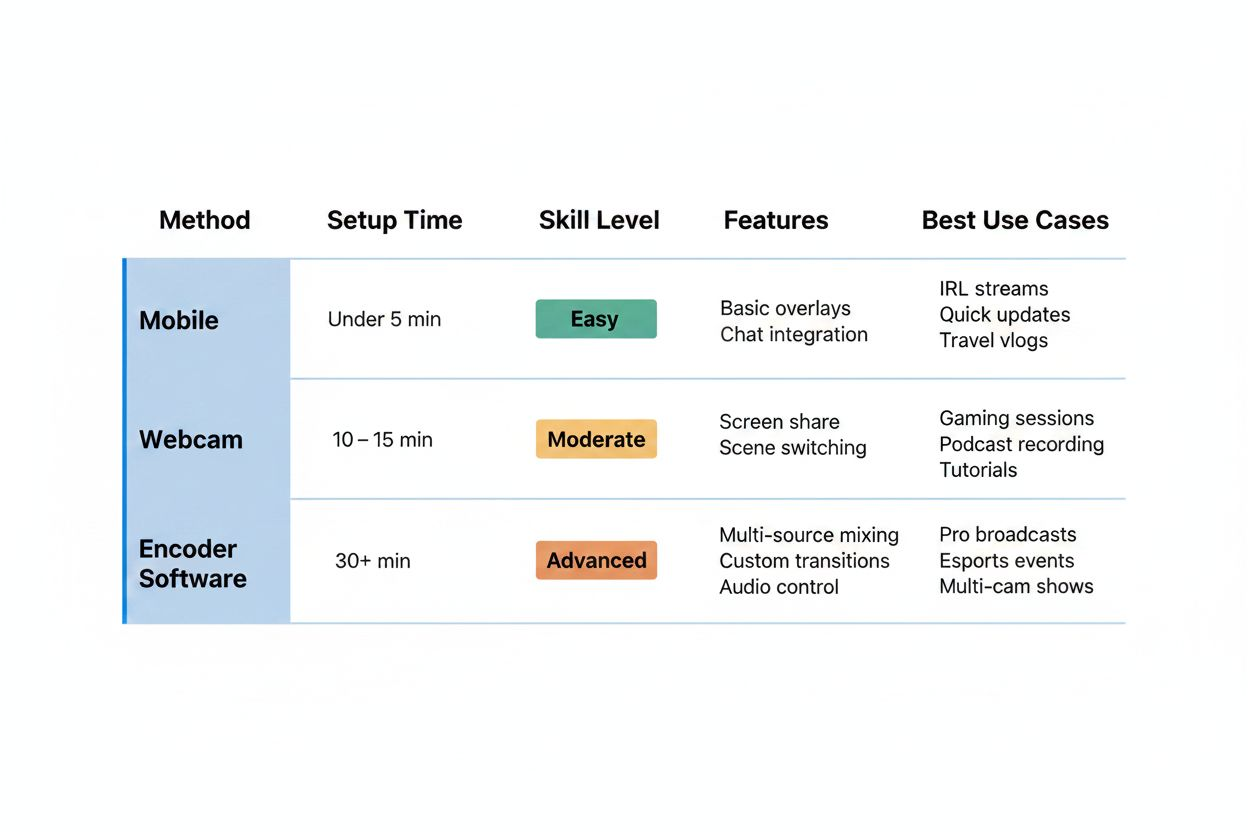 | Method | Setup Time | Skill Level | Features | Best Use Cases |
|---|---|---|---|---|
| Mobile | Under 5 min | Easy | Basic overlays Chat integration | IRL streams Quick updates Travel vlogs |
| Webcam | 10 – 15 min | Moderate | Screen share Scene switching | Gaming sessions Podcast recording Tutorials |
| Encoder Software | 30+ min | Advanced | Multi-source mixing Custom transitions Audio control | Pro broadcasts Esports events Multi-cam shows |